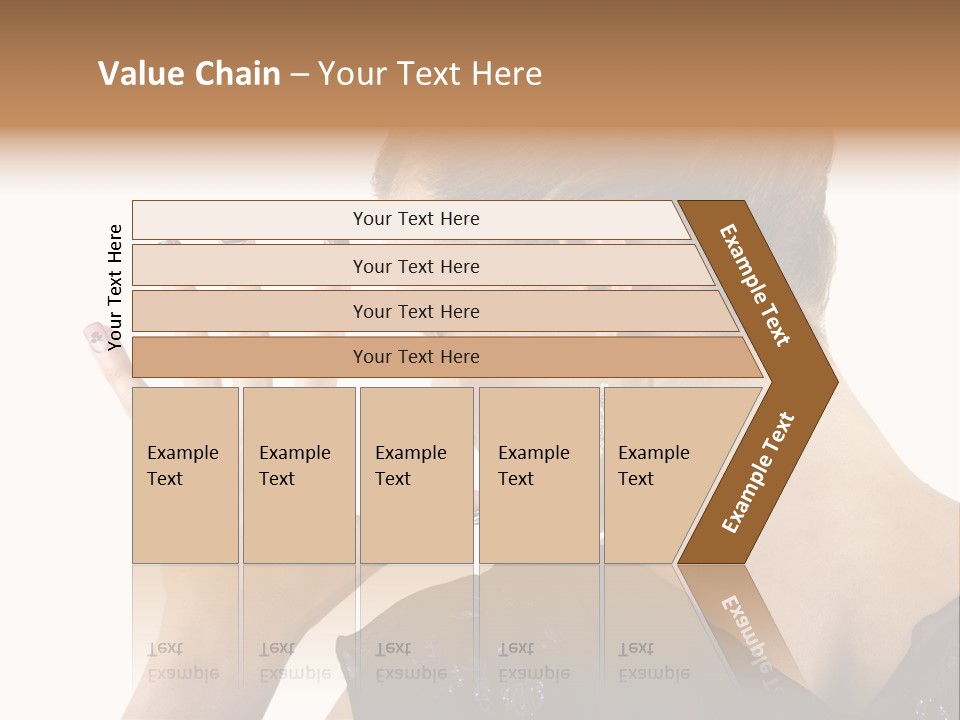 Value Chain – Your Text Here

Your Text Here

Your Text Here

Your Text Here

Your Text Here

Your Text Here

Example Text

Example Text

Example Text

Example Text

Example Text

Example Text

Example Text